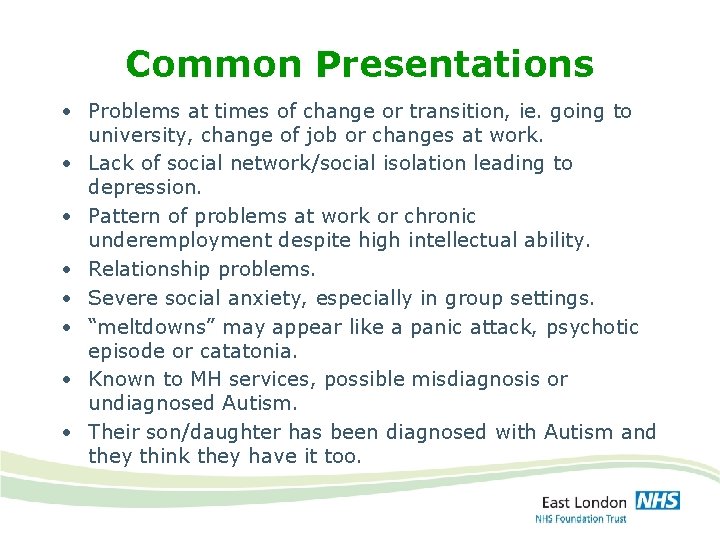 Common Presentations

• Problems at times of change or transition, ie. going to university, change of job or changes at work.
• Lack of social network/social isolation leading to depression.
• Pattern of problems at work or chronic underemployment despite high intellectual ability.
• Relationship problems.
• Severe social anxiety, especially in group settings.
• “meltdowns” may appear like a panic attack, psychotic episode or catatonia.
• Known to MH services, possible misdiagnosis or undiagnosed Autism.
• Their son/daughter has been diagnosed with Autism and they think they have it too.

East London NHS
NHS Foundation Trust